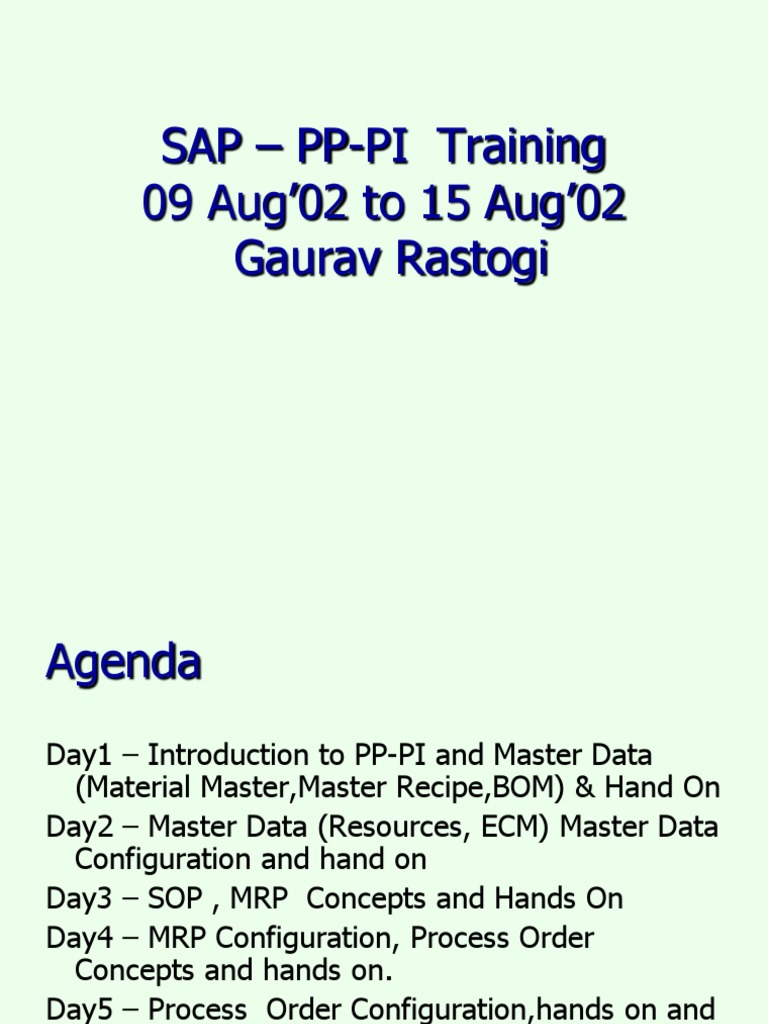 SAP – PP-PI Training
09 Aug'02 to 15 Aug'02
Gaurav Rastogi

Agenda

Day1 – Introduction to PP-PI and Master Data (Material Master,Master Recipe,BOM) & Hand On

Day2 – Master Data (Resources, ECM) Master Data Configuration and hand on

Day3 – SOP , MRP Concepts and Hands On

Day4 – MRP Configuration, Process Order Concepts and hands on.

Day5 – Process Order Configuration,hands on and